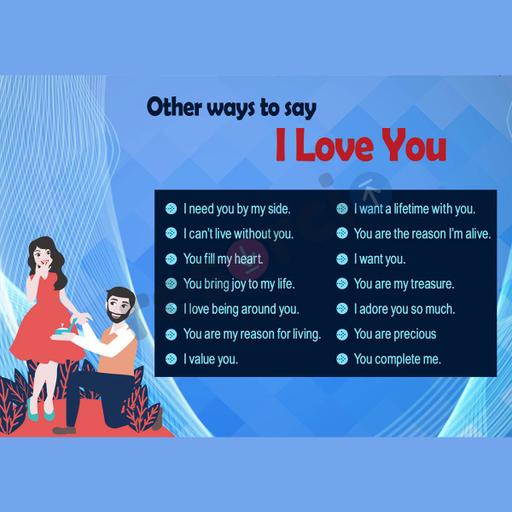 Other ways to say
I Love You

I need you by my side.
I can't live without you.
You fill my heart.
You bring joy to my life.
I love being around you.
You are my reason for living.
I value you.

I want a lifetime with you.
You are the reason I'm alive.
I want you.
You are my treasure.
I adore you so much.
You are precious
You complete me.